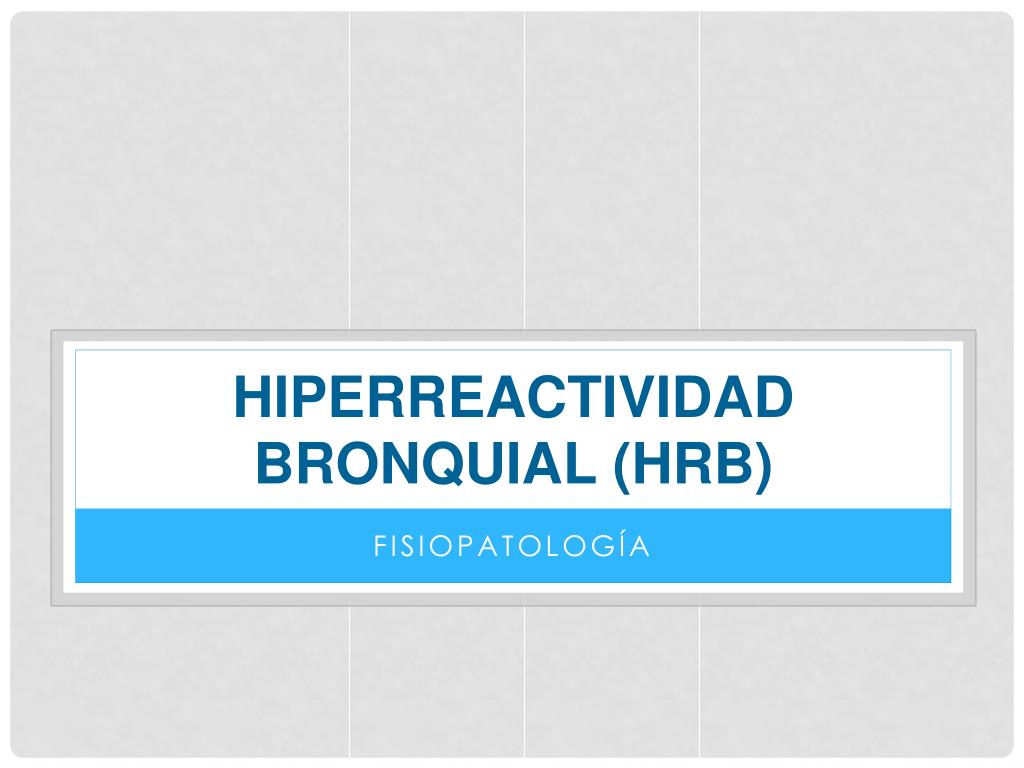 HIPERREACTIVIDAD BRONQUIAL (HRB)

FISIOPATOLOGÍA